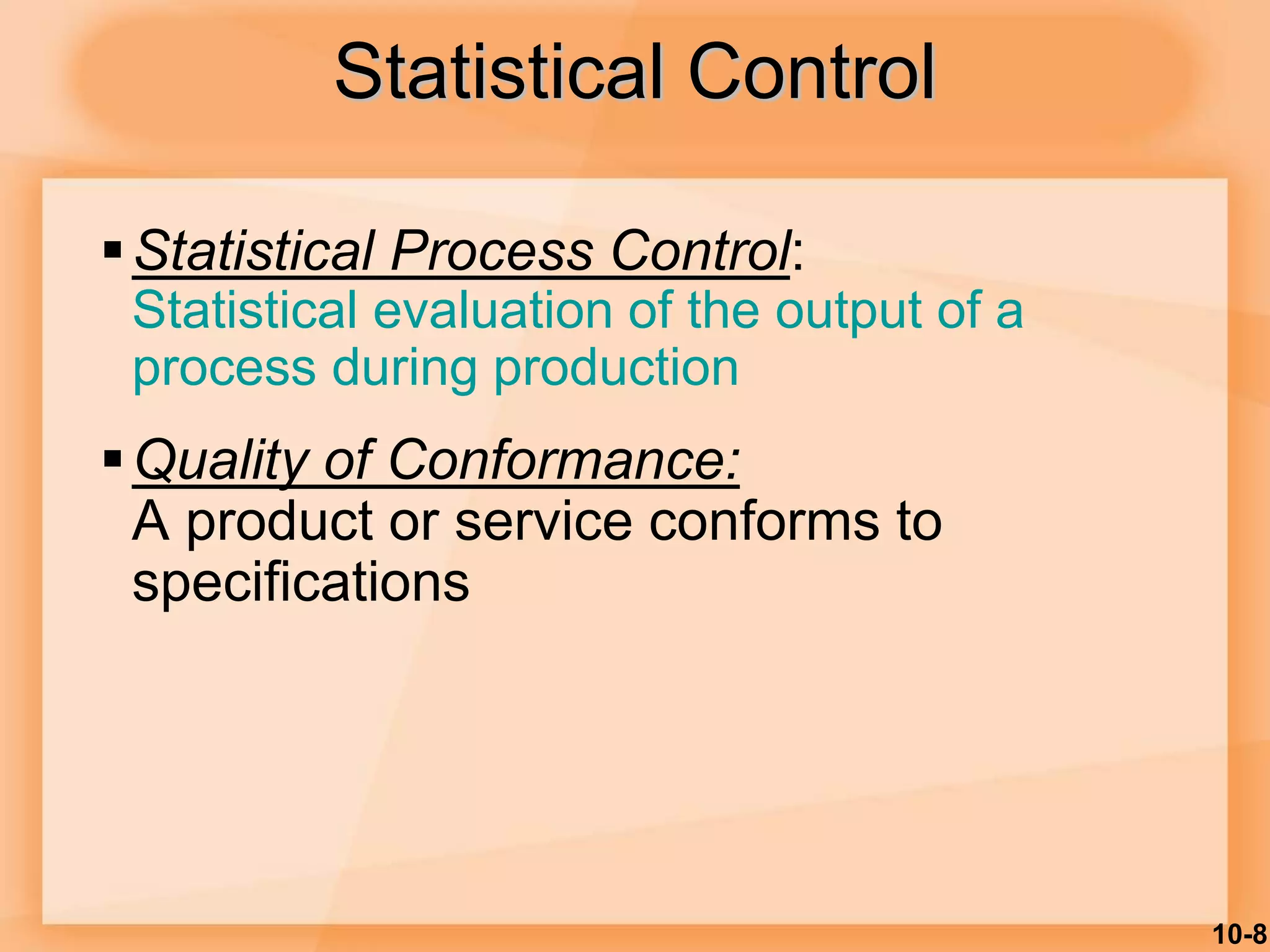 Statistical Control

▪ Statistical Process Control: Statistical evaluation of the output of a process during production

▪ Quality of Conformance: A product or service conforms to specifications

10-8